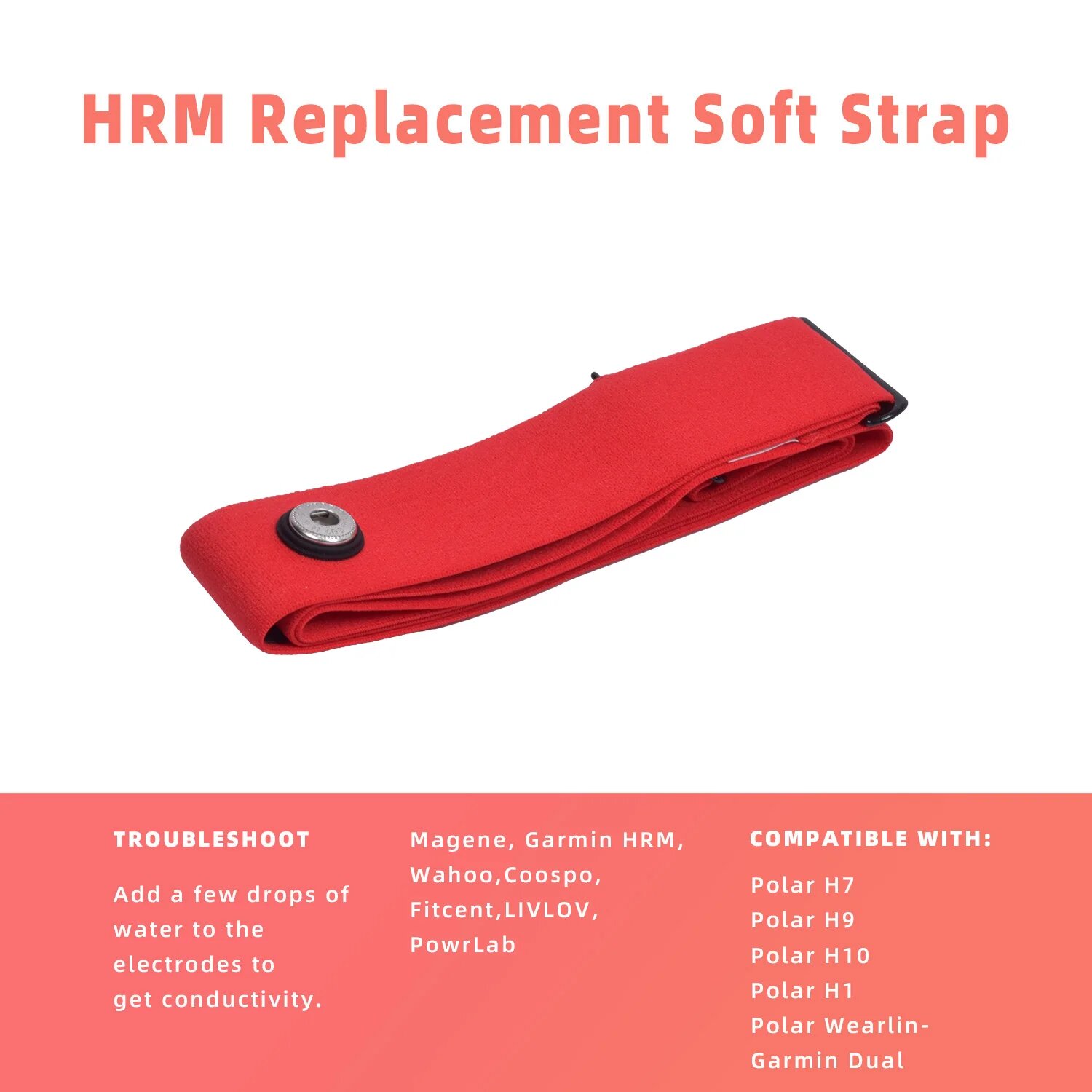 HRM Replacement Soft Strap

TROUBLESHOOT

Add a few drops of water to the electrodes to get conductivity.

Magene, Garmin HRM, Wahoo,Coospo, Fitcent,LIVLOV, PowrLab

COMPATIBLE WITH:

Polar H7
Polar H9
Polar H10
Polar H1
Polar Wearlin-
Garmin Dual